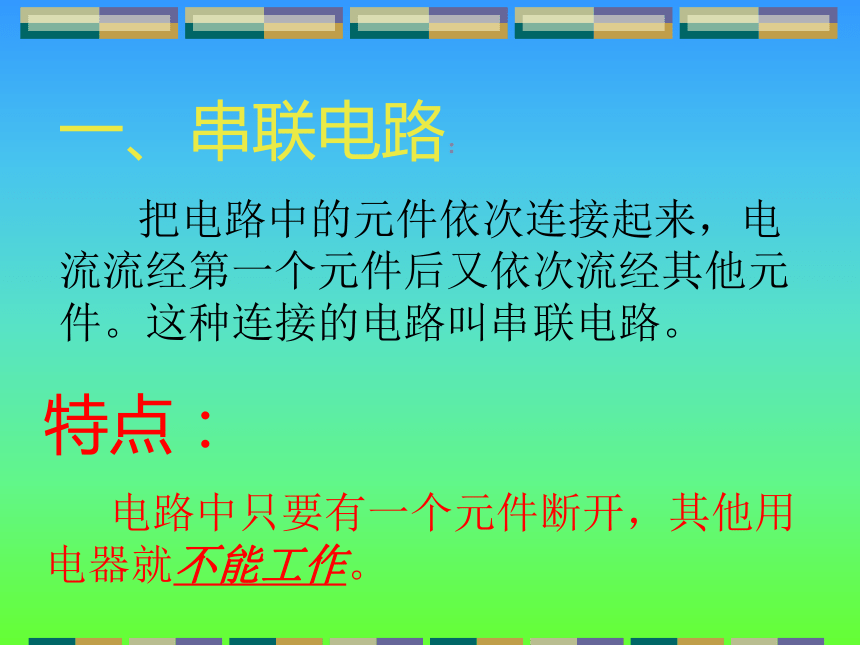 一、串联电路:

把电路中的元件依次连接起来，电流流经第一个元件后又依次流经其他元件。这种连接的电路叫串联电路。

特点：

电路中只要有一个元件断开，其他用电器就不能工作。